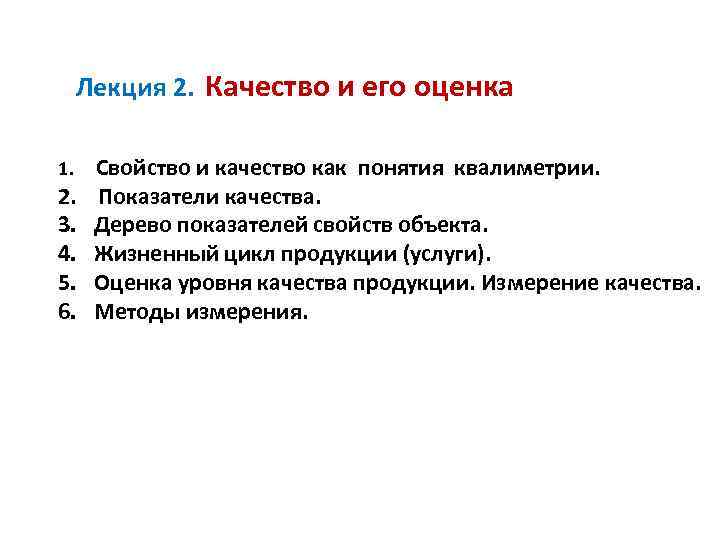 Лекция 2. Качество и его оценка

1. Свойство и качество как понятия квалиметрии.
2. Показатели качества.
3. Дерево показателей свойств объекта.
4. Жизненный цикл продукции (услуги).
5. Оценка уровня качества продукции. Измерение качества.
6. Методы измерения.